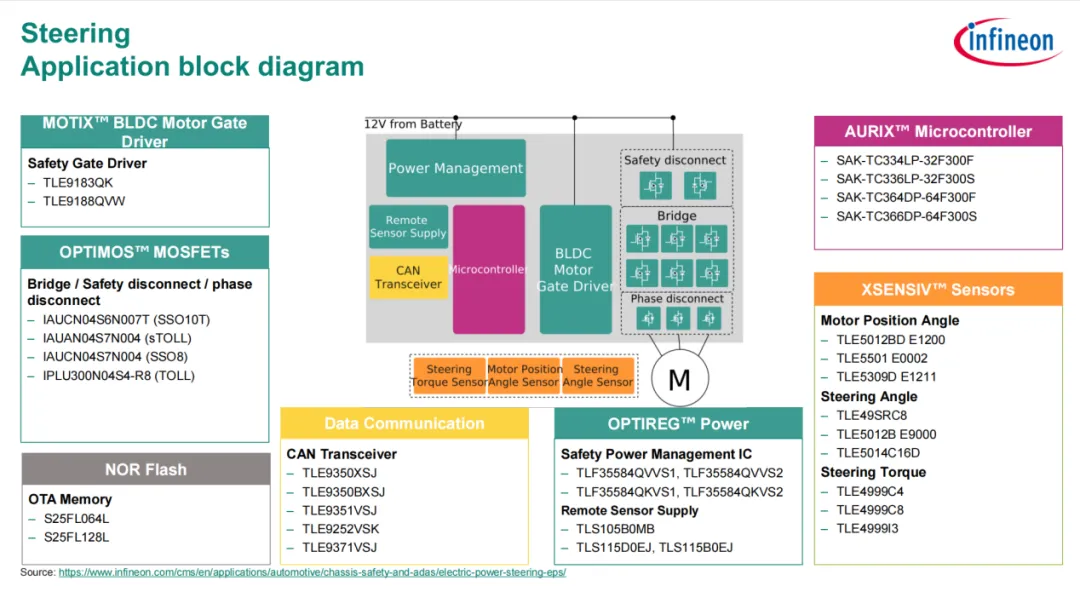 Steering
Application block diagram

infineon

MOTIX™ BLDC Motor Gate Driver

Safety Gate Driver
– TLE9183QK
– TLE9188QVW

OPTIMOS™ MOSFETs

Bridge / Safety disconnect / phase disconnect
– IAUCN04S6N007T (SSO10T)
– IAUAN04S7N004 (sTOLL)
– IAUCN04S7N004 (SSO8)
– IPLU300N04S4-R8 (TOLL)

NOR Flash

OTA Memory
– S25FL064L
– S25FL128L

12V from Battery

Power Management

Remote Sensor Supply

CAN Transceiver

Microcontroller

BLDC Motor Gate Driver

Safety disconnect

Bridge

Phase disconnect

Steering Torque Sensor

Motor Position Angle Sensor

Steering Angle Sensor

M

Data Communication

CAN Transceiver
– TLE9350XSJ
– TLE9350BXSJ
– TLE9351VSJ
– TLE9252VSK
– TLE9371VSJ

OPTIREG™ Power

Safety Power Management IC
– TLF35584QVVS1, TLF35584QVVS2
– TLF35584QKVS1, TLF35584QKVS2
Remote Sensor Supply
– TLS105B0MB
– TLS115D0EJ, TLS115B0EJ

AURIX™ Microcontroller

– SAK-TC334LP-32F300F
– SAK-TC336LP-32F300S
– SAK-TC364DP-64F300F
– SAK-TC366DP-64F300S

XSENSIV™ Sensors

Motor Position Angle
– TLE5012BD E1200
– TLE5501 E0002
– TLE5309D E1211
Steering Angle
– TLE49SRC8
– TLE5012B E9000
– TLE5014C16D
Steering Torque
– TLE4999C4
– TLE4999C8
– TLE4999I3

Source: https://www.infineon.com/cms/en/applications/automotive/chassis-safety-and-adas/electric-power-steering-eps/